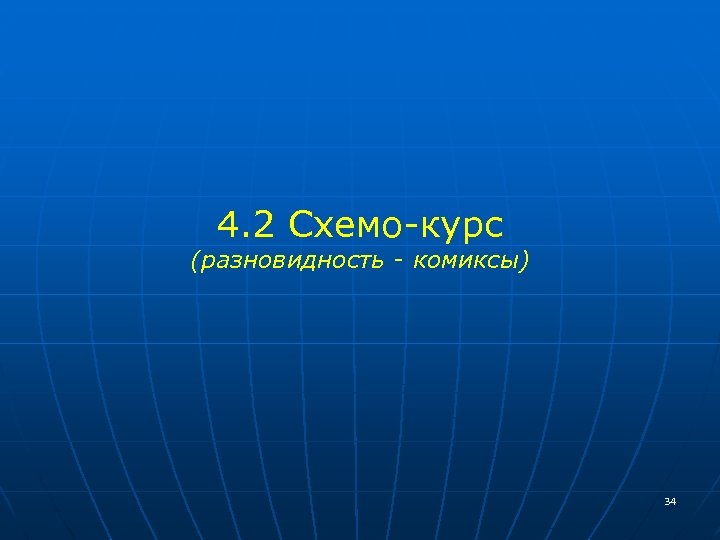 4.2 Схемо-курс
(разновидность - комиксы)

34